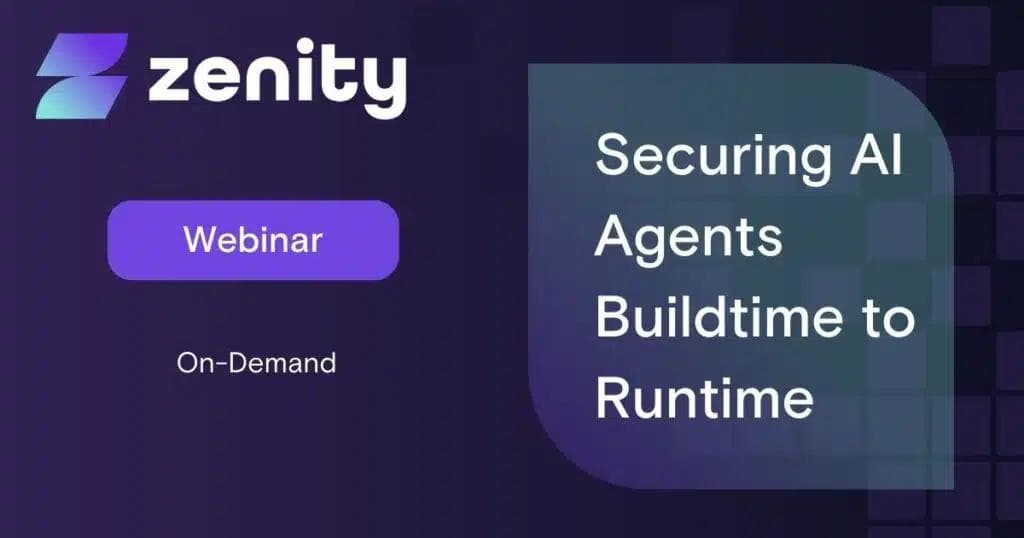 zenity

Webinar

On-Demand

Securing AI Agents Buildtime to Runtime